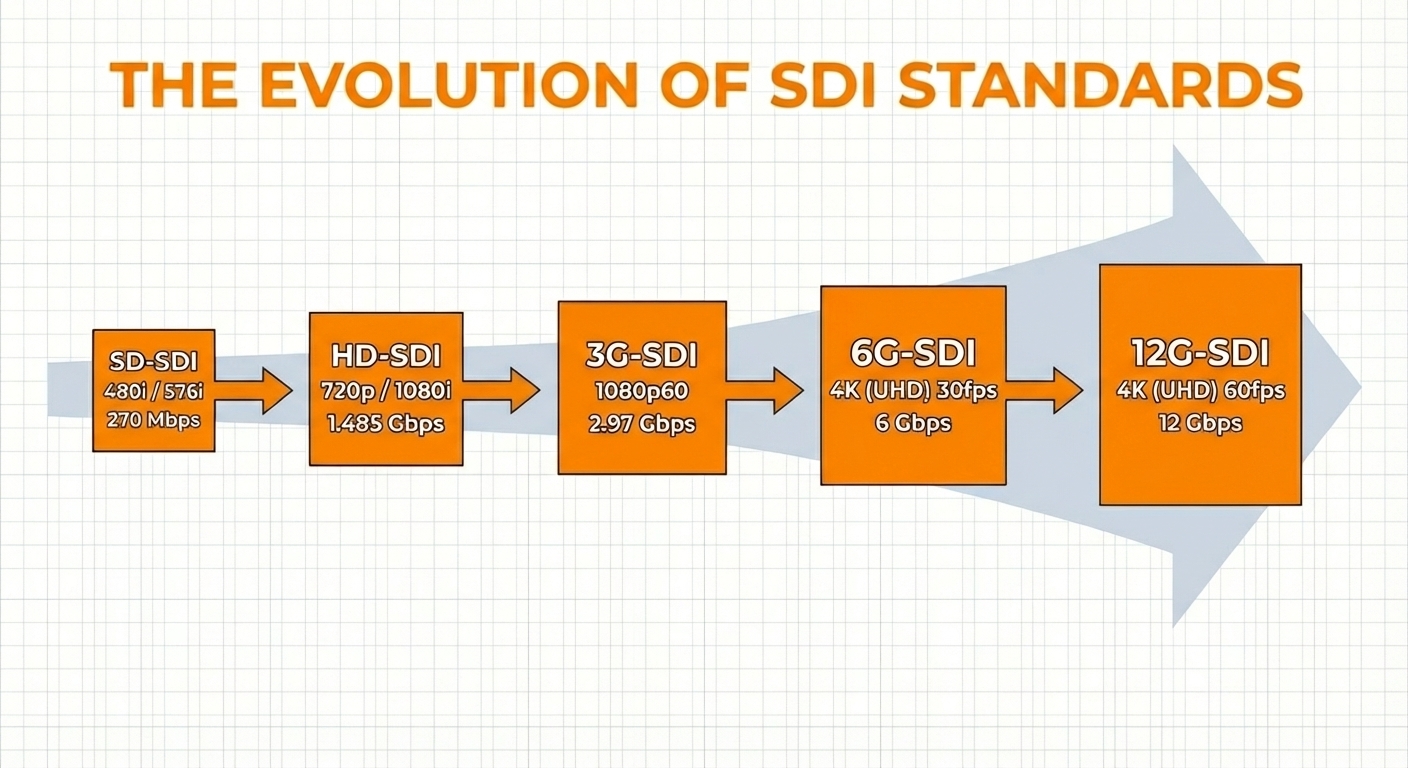 THE EVOLUTION OF SDI STANDARDS

SD-SDI
480i / 576i
270 Mbps

HD-SDI
720p / 1080i
1.485 Gbps

3G-SDI
1080p60
2.97 Gbps

6G-SDI
4K (UHD) 30fps
6 Gbps

12G-SDI
4K (UHD) 60fps
12 Gbps